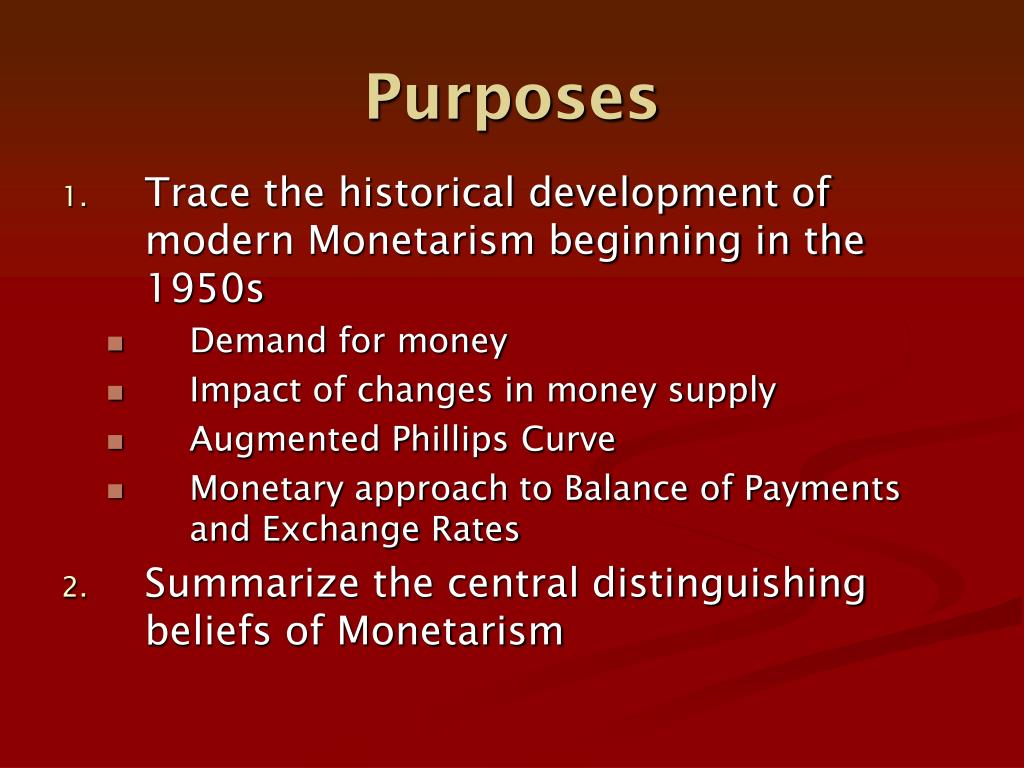 Purposes

1. Trace the historical development of modern Monetarism beginning in the 1950s
   - Demand for money
   - Impact of changes in money supply
   - Augmented Phillips Curve
   - Monetary approach to Balance of Payments and Exchange Rates
2. Summarize the central distinguishing beliefs of Monetarism